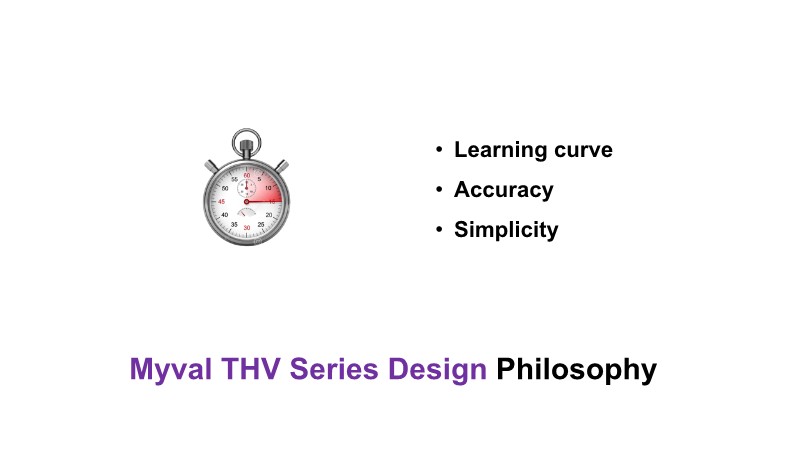 60
5
10
15
20
25
30
35
40
45
50
55

• Learning curve
• Accuracy
• Simplicity

Myval THV Series Design Philosophy